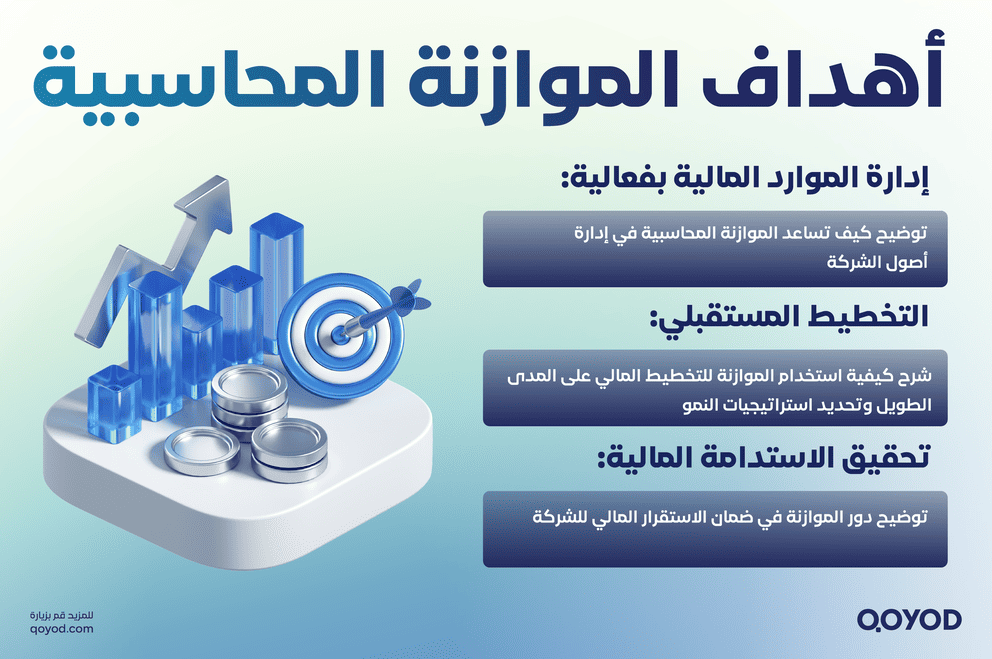 أهداف الموازنة المحاسبية

إدارة الموارد المالية بفعالية:

توضيح كيف تساعد الموازنة المحاسبية في إدارة أصول الشركة

التخطيط المستقبلي:

شرح كيفية استخدام الموازنة للتخطيط المالي على المدى الطويل وتحديد استراتيجيات النمو

تحقيق الاستدامة المالية:

توضيح دور الموازنة في ضمان الاستقرار المالي للشركة

للمزيد قم بزيارة
qoyod.com

QOYOD